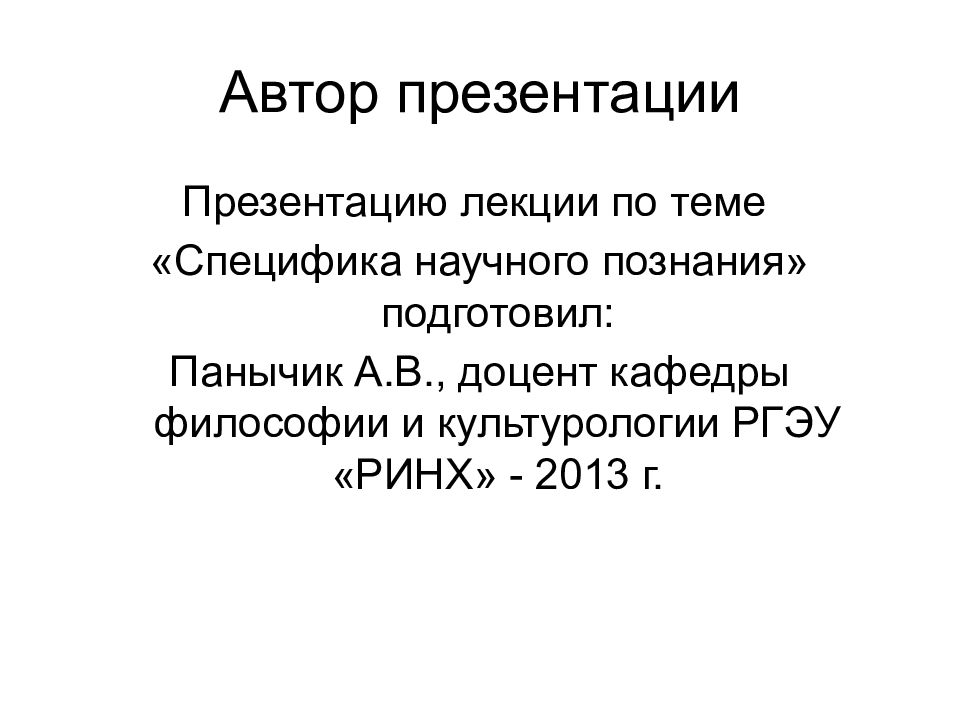 Автор презентации

Презентацию лекции по теме «Специфика научного познания» подготовил:

Панычик А.В., доцент кафедры философии и культурологии РГЭУ «РИНХ» - 2013 г.